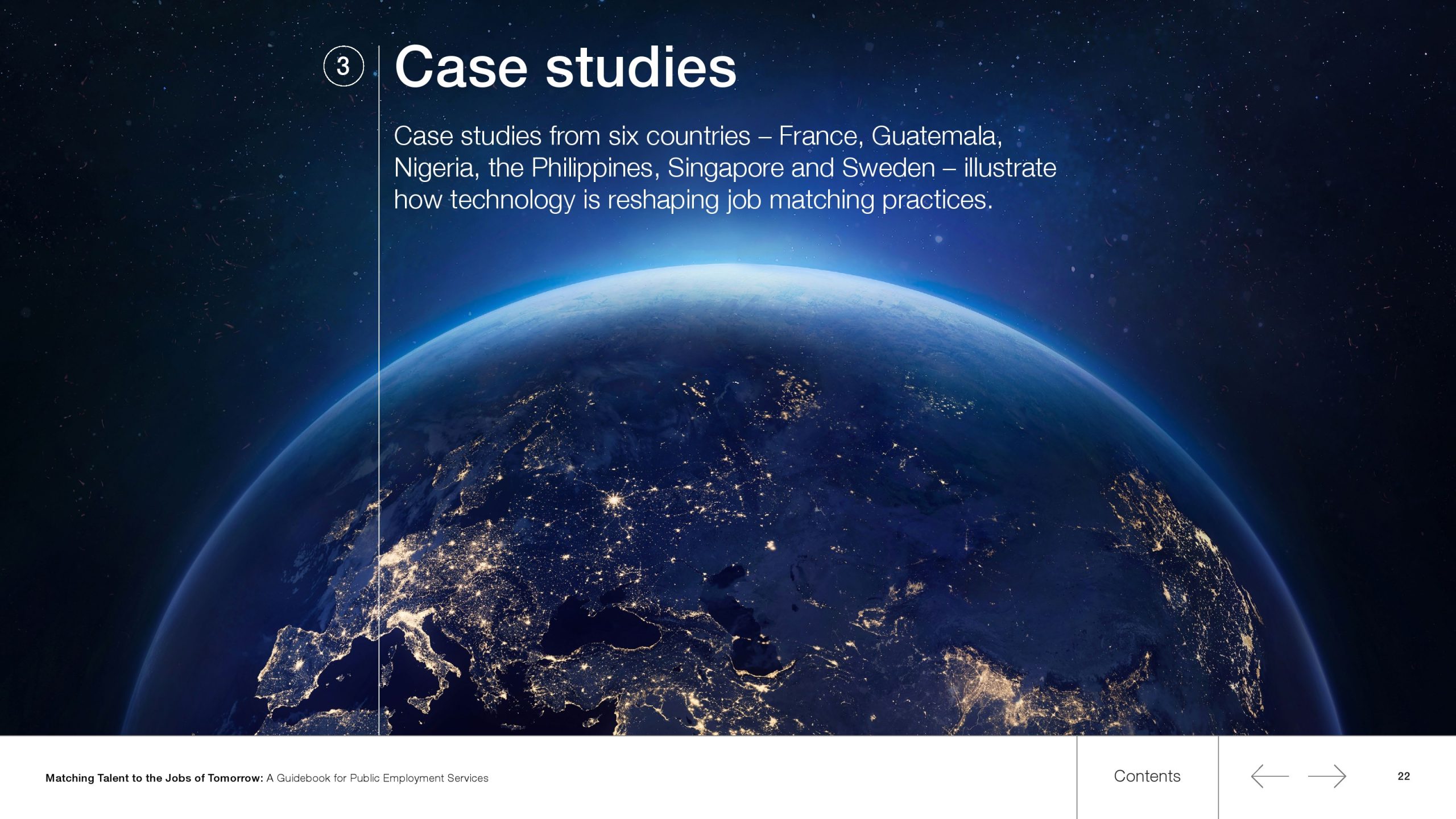 3

Case studies

Case studies from six countries – France, Guatemala, Nigeria, the Philippines, Singapore and Sweden – illustrate how technology is reshaping job matching practices.

Matching Talent to the Jobs of Tomorrow: A Guidebook for Public Employment Services

Contents

22